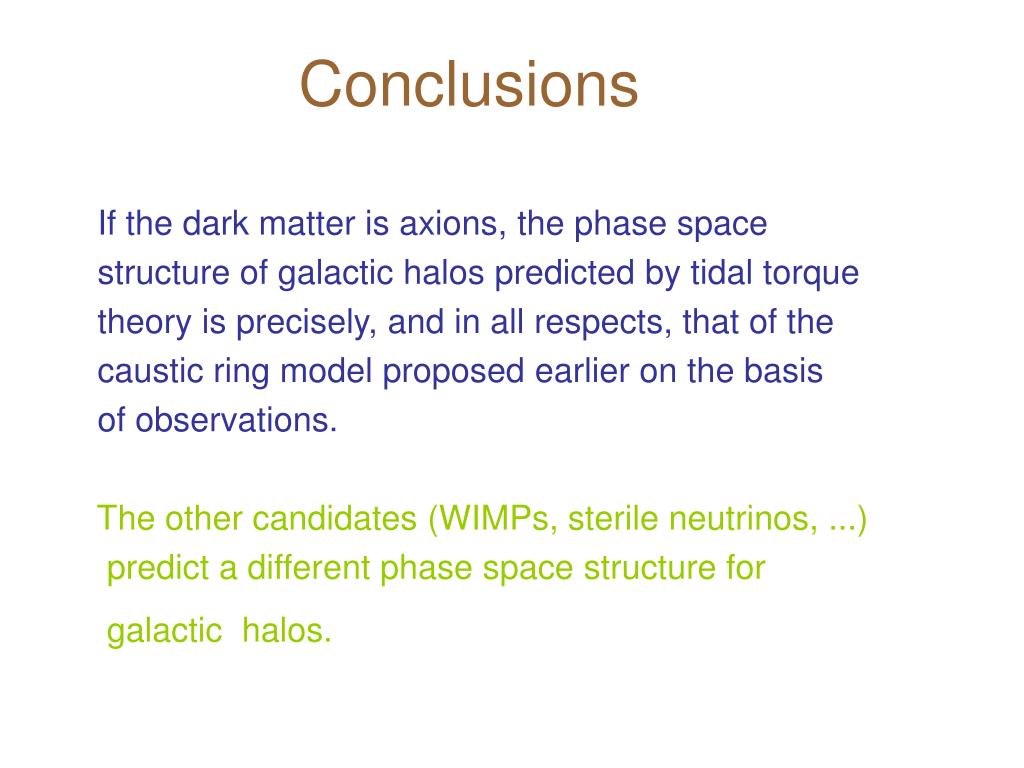 Conclusions

If the dark matter is axions, the phase space structure of galactic halos predicted by tidal torque theory is precisely, and in all respects, that of the caustic ring model proposed earlier on the basis of observations.

The other candidates (WIMPs, sterile neutrinos, ...) predict a different phase space structure for galactic halos.